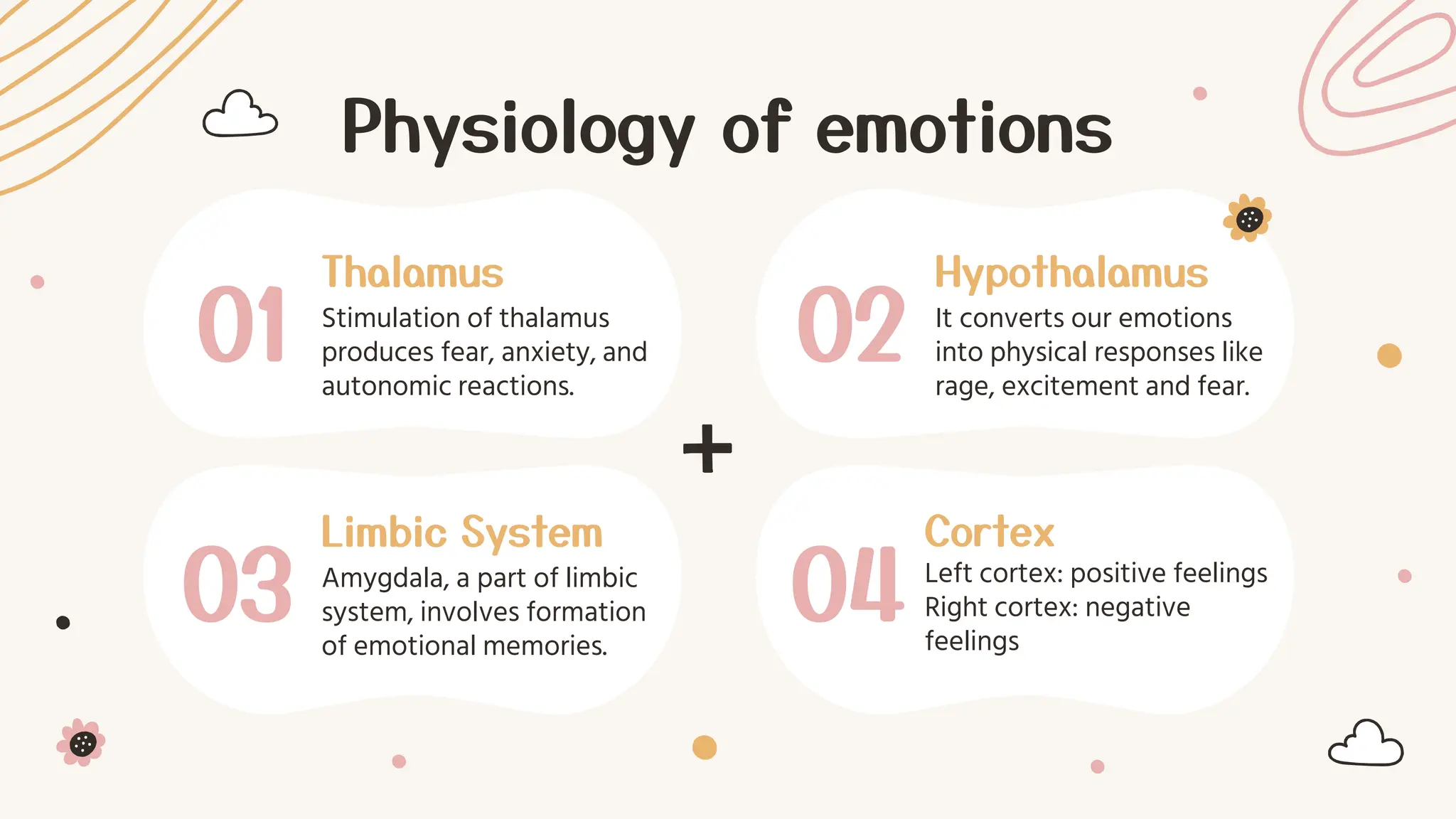 Physiology of emotions

01
Thalamus
Stimulation of thalamus produces fear, anxiety, and autonomic reactions.

02
Hypothalamus
It converts our emotions into physical responses like rage, excitement and fear.

+

03
Limbic System
Amygdala, a part of limbic system, involves formation of emotional memories.

04
Cortex
Left cortex: positive feelings
Right cortex: negative feelings